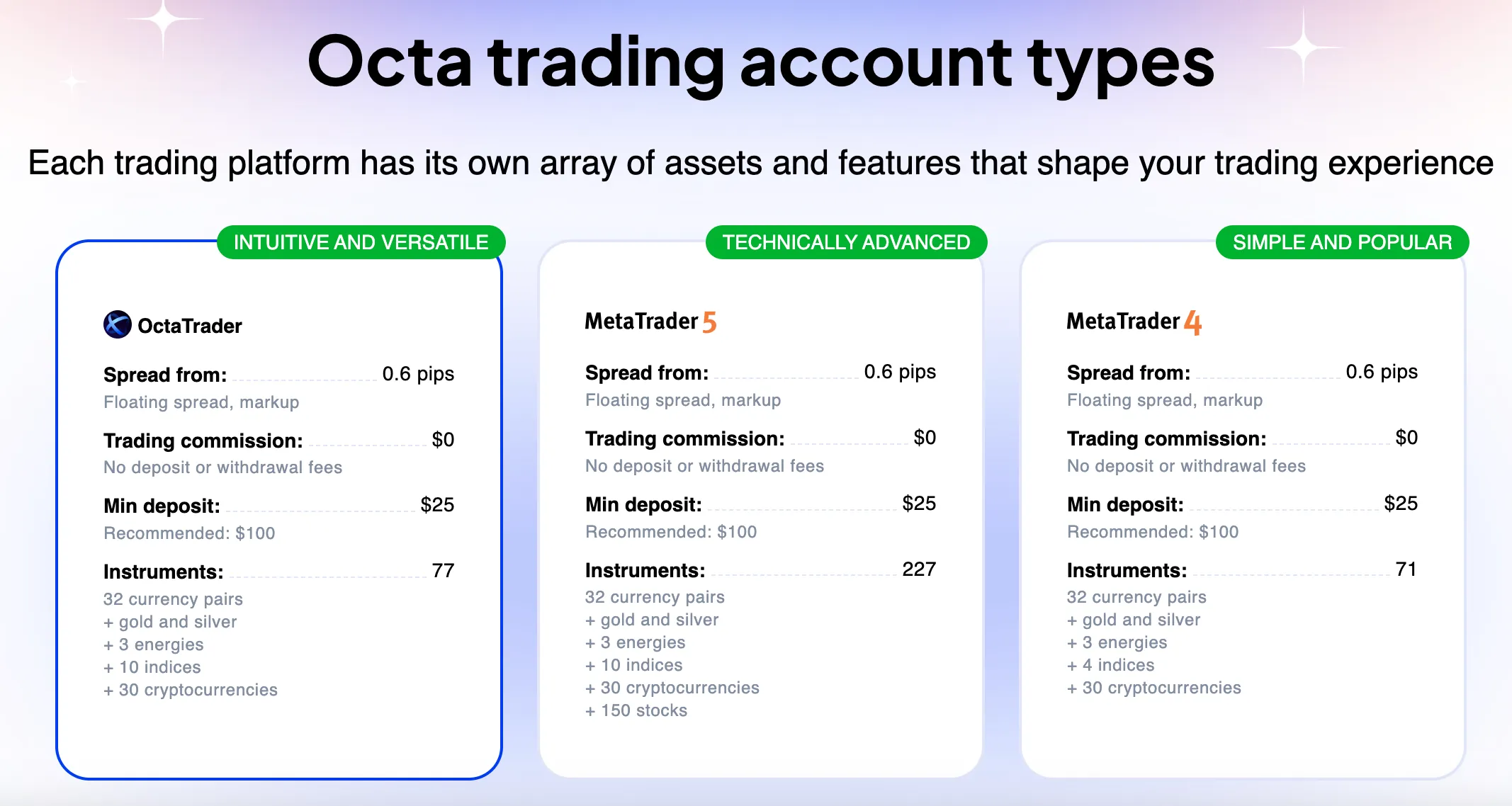 Octa trading account types

Each trading platform has its own array of assets and features that shape your trading experience

INTUITIVE AND VERSATILE

OctaTrader

Spread from: 0.6 pips
Floating spread, markup

Trading commission: $0
No deposit or withdrawal fees

Min deposit: $25
Recommended: $100

Instruments: 77
32 currency pairs
+ gold and silver
+ 3 energies
+ 10 indices
+ 30 cryptocurrencies

TECHNICALLY ADVANCED

MetaTrader 5

Spread from: 0.6 pips
Floating spread, markup

Trading commission: $0
No deposit or withdrawal fees

Min deposit: $25
Recommended: $100

Instruments: 227
32 currency pairs
+ gold and silver
+ 3 energies
+ 10 indices
+ 30 cryptocurrencies
+ 150 stocks

SIMPLE AND POPULAR

MetaTrader 4

Spread from: 0.6 pips
Floating spread, markup

Trading commission: $0
No deposit or withdrawal fees

Min deposit: $25
Recommended: $100

Instruments: 71
32 currency pairs
+ gold and silver
+ 3 energies
+ 4 indices
+ 30 cryptocurrencies